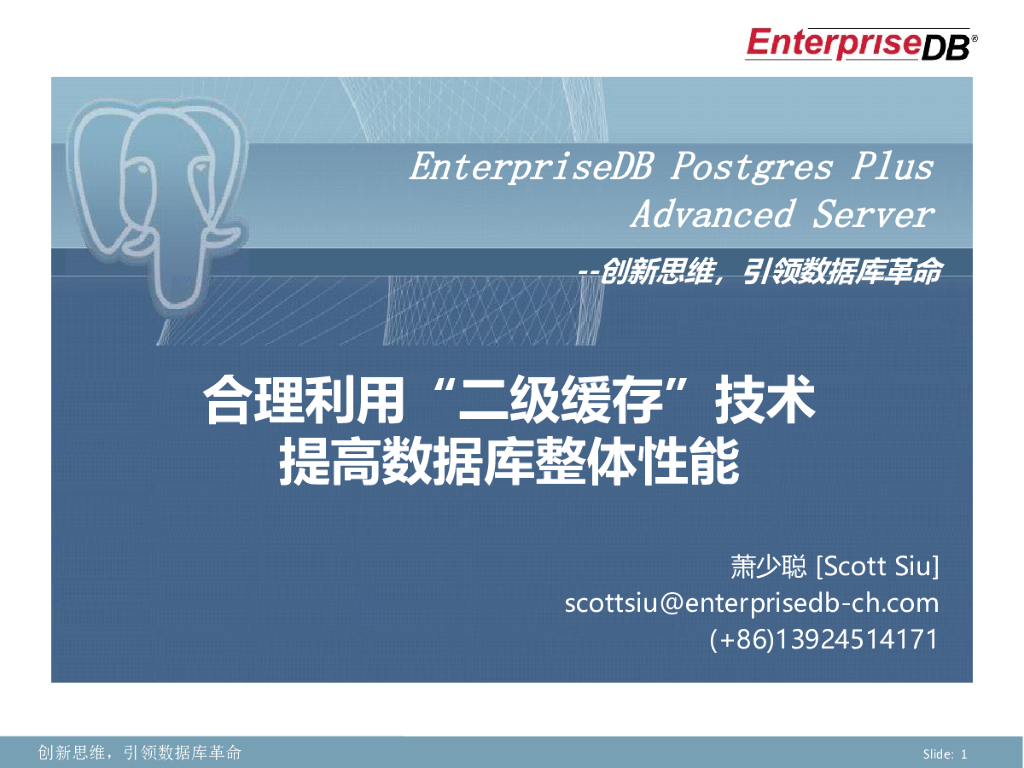 EnterpriseDB®

EnterpriseDB Postgres Plus Advanced Server

--创新思维，引领数据库革命

合理利用“二级缓存”技术
提高数据库整体性能

萧少聪 [Scott Siu]
scottsiu@enterprisedb-ch.com
(+86)13924514171

创新思维，引领数据库革命

Slide: 1